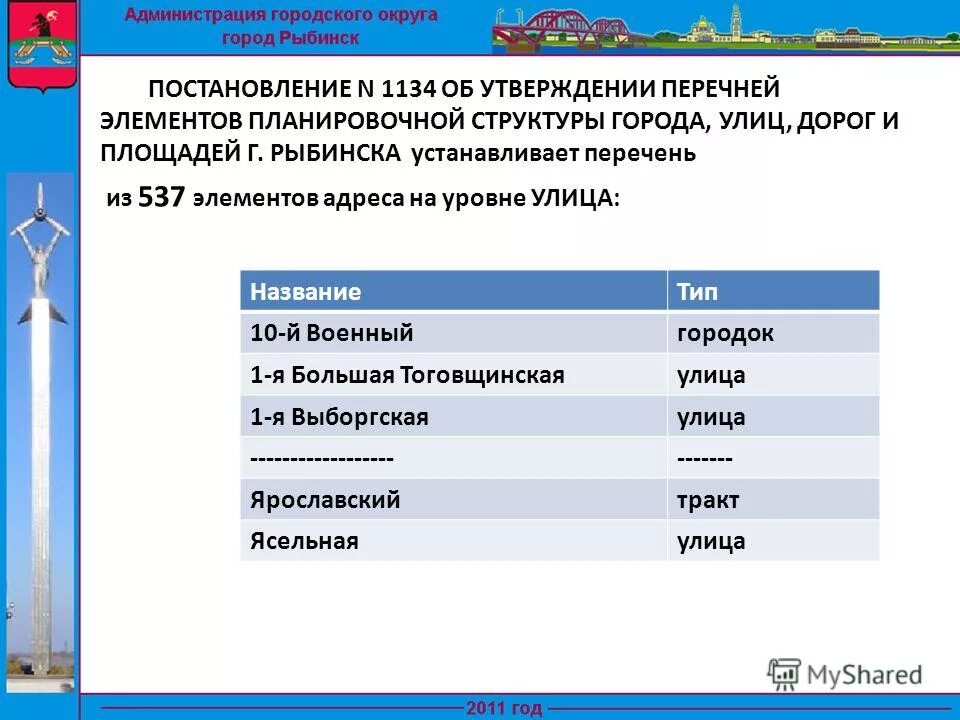 Администрация городского округа город Рыбинск

ПОСТАНОВЛЕНИЕ N 1134 ОБ УТВЕРЖДЕНИИ ПЕРЕЧНЕЙ ЭЛЕМЕНТОВ ПЛАНИРОВОЧНОЙ СТРУКТУРЫ ГОРОДА, УЛИЦ, ДОРОГ И ПЛОЩАДЕЙ Г. РЫБИНСКА устанавливает перечень

из 537 элементов адреса на уровне УЛИЦА:

| Название | Тип |
|---|---|
| 10-й Военный | городок |
| 1-я Большая Тоговщинская | улица |
| 1-я Выборгская | улица |
| ------------------ | ------- |
| Ярославский | тракт |
| Ясельная | улица |

MyShared

2011 год